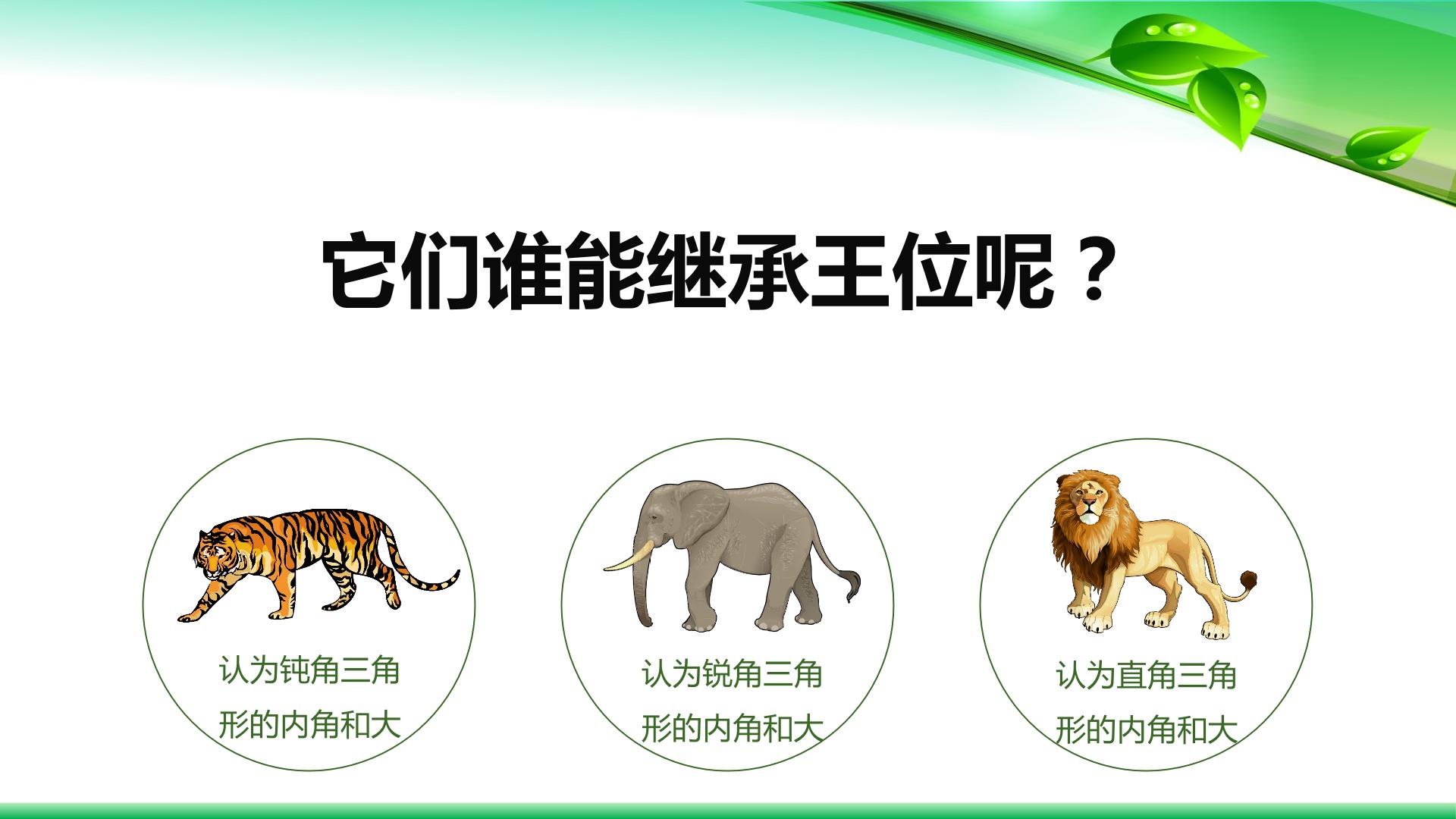 它们谁能继承王位呢？

认为钝角三角形的内角和大

认为锐角三角形的内角和大

认为直角三角形的内角和大